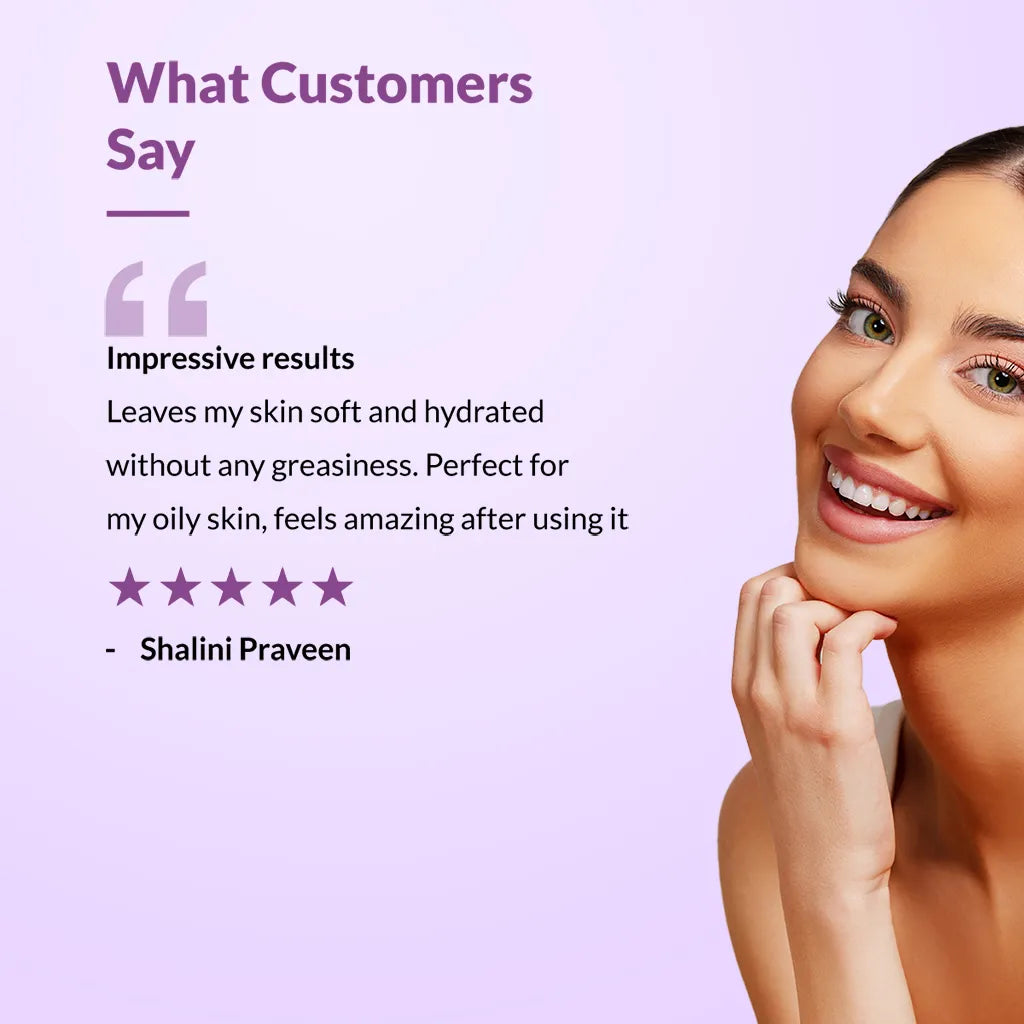 What Customers Say

“

Impressive results
Leaves my skin soft and hydrated without any greasiness. Perfect for my oily skin, feels amazing after using it

★★★★★

- Shalini Praveen